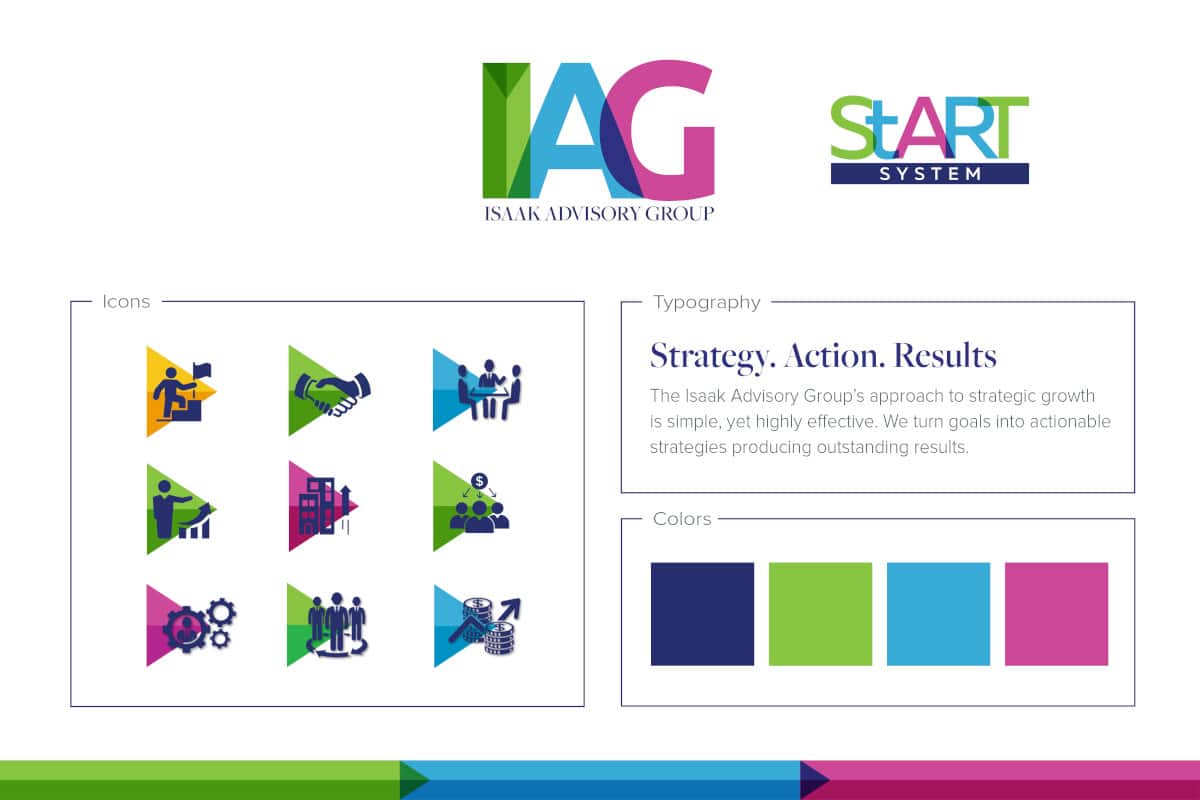 IAG
ISAAK ADVISORY GROUP

StART
SYSTEM

Icons

Typography

Strategy. Action. Results

The Isaak Advisory Group's approach to strategic growth is simple, yet highly effective. We turn goals into actionable strategies producing outstanding results.

Colors